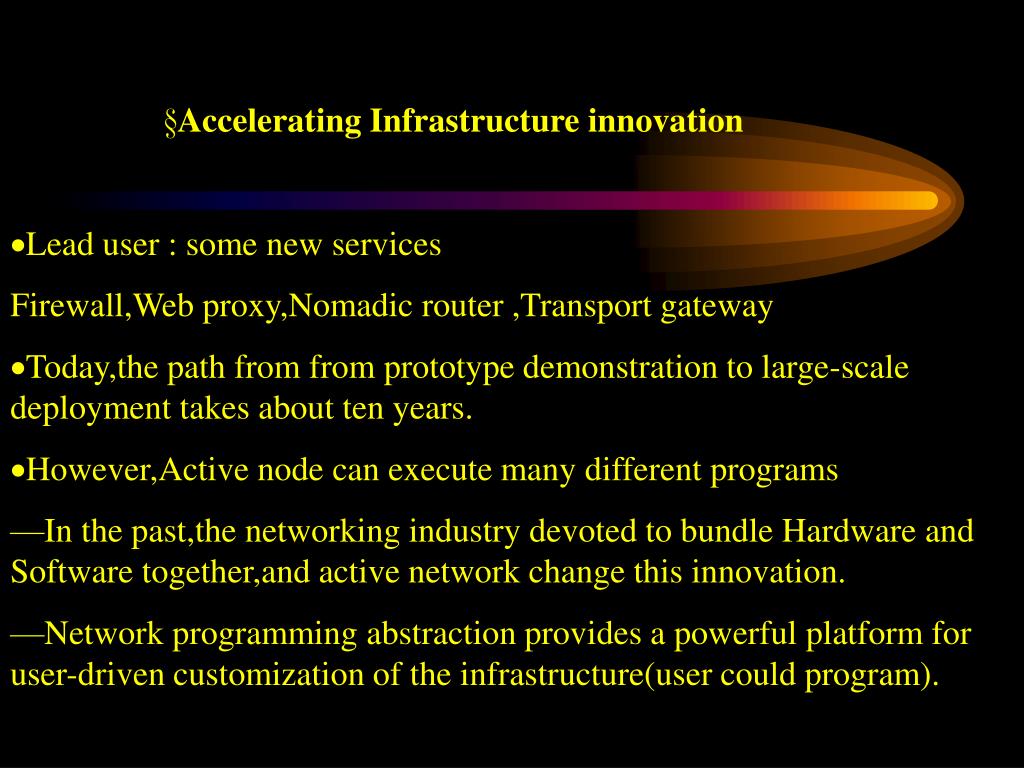 §Accelerating Infrastructure innovation

•Lead user : some new services

Firewall,Web proxy,Nomadic router ,Transport gateway

•Today,the path from from prototype demonstration to large-scale deployment takes about ten years.

•However,Active node can execute many different programs

—In the past,the networking industry devoted to bundle Hardware and Software together,and active network change this innovation.

—Network programming abstraction provides a powerful platform for user-driven customization of the infrastructure(user could program).